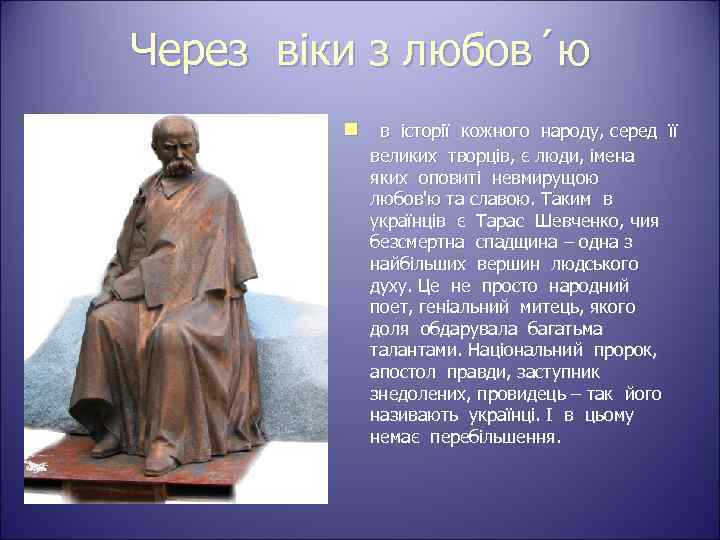 Через віки з любов´ю

в історії кожного народу, серед її великих творців, є люди, імена яких оповиті невмирущою любов'ю та славою. Таким в українців є Тарас Шевченко, чия безсмертна спадщина – одна з найбільших вершин людського духу. Це не просто народний поет, геніальний митець, якого доля обдарувала багатьма талантами. Національний пророк, апостол правди, заступник знедолених, провидець – так його називають українці. І в цьому немає перебільшення.